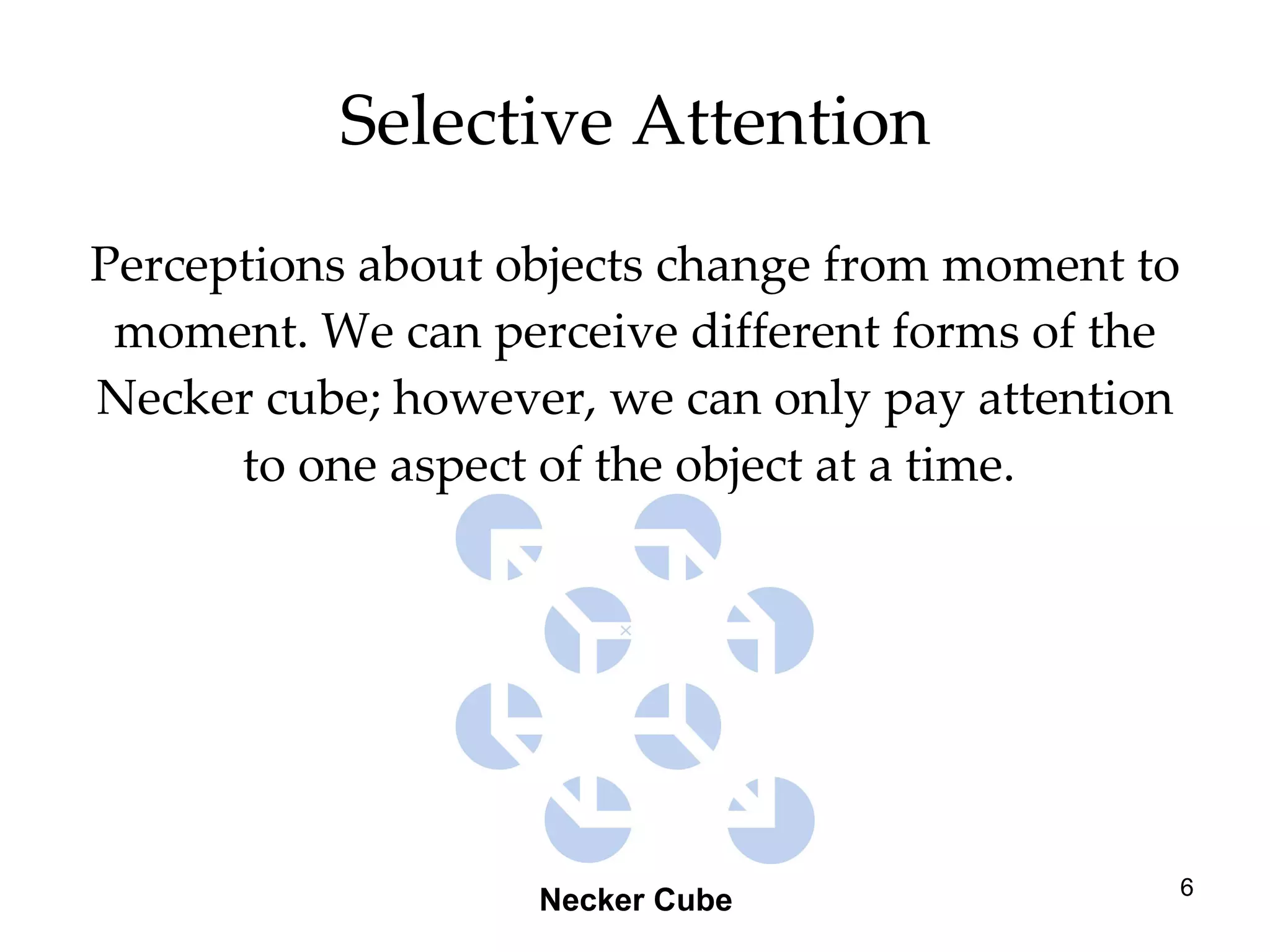 Selective Attention

Perceptions about objects change from moment to moment. We can perceive different forms of the Necker cube; however, we can only pay attention to one aspect of the object at a time.

Necker Cube

6